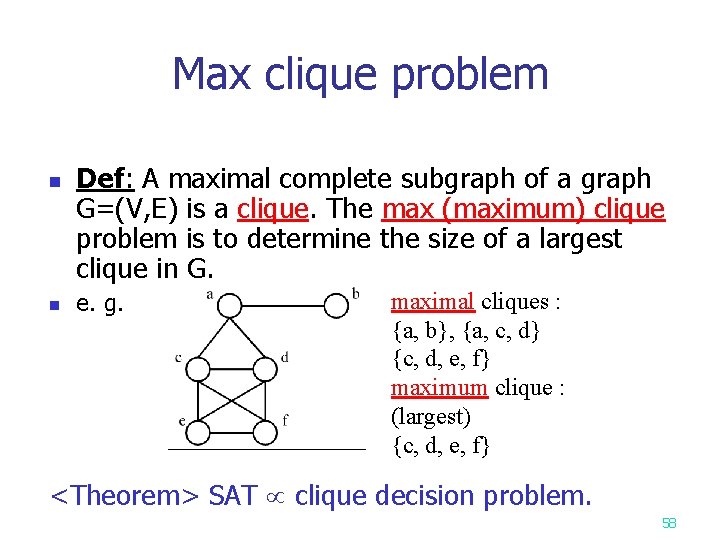 Max clique problem

Def: A maximal complete subgraph of a graph G=(V,E) is a clique. The max (maximum) clique problem is to determine the size of a largest clique in G.

e. g.

a b c d e f

maximal cliques :
{a, b}, {a, c, d}
{c, d, e, f}
maximum clique :
(largest)
{c, d, e, f}

<Theorem> SAT $\propto$ clique decision problem.

58